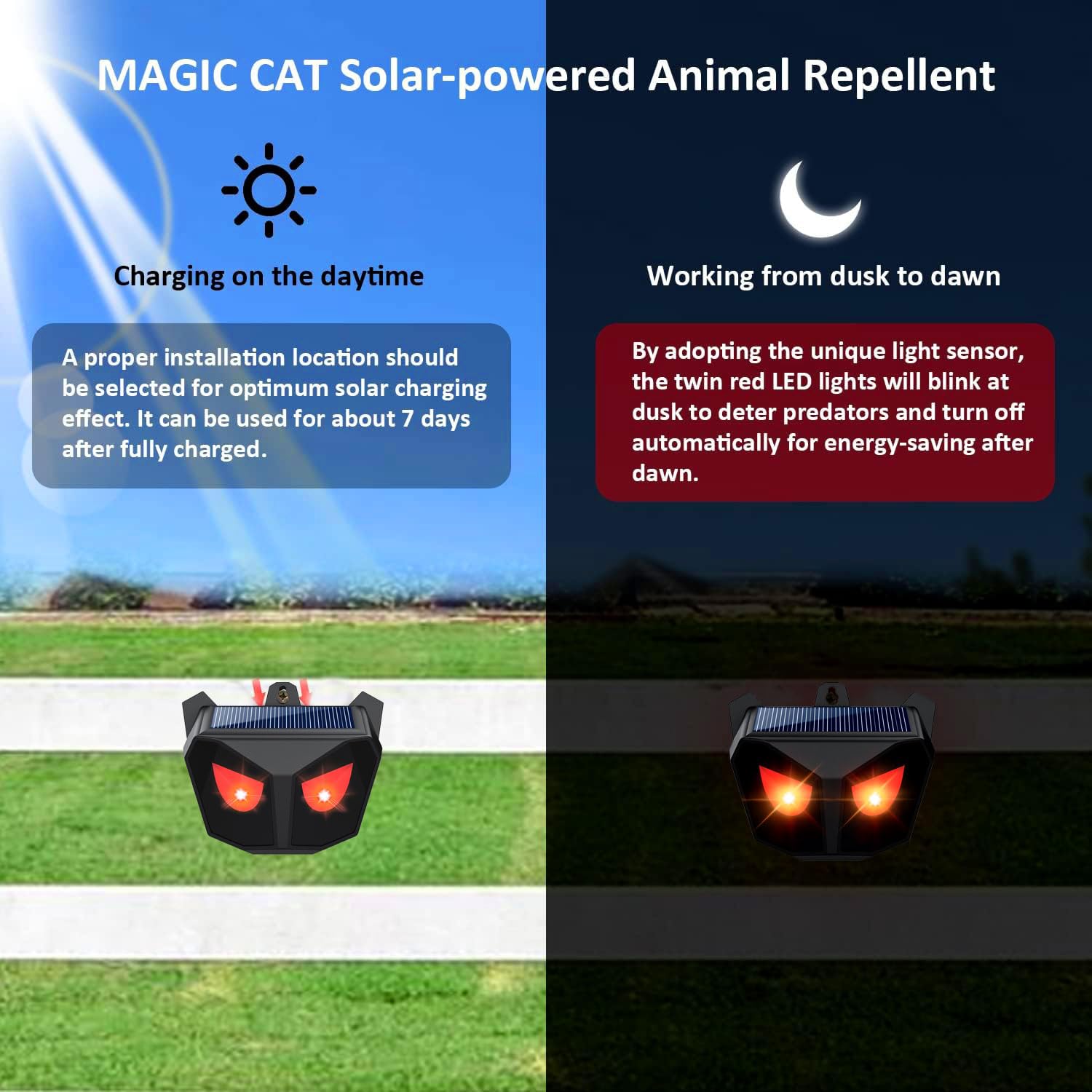 MAGIC CAT Solar-powered Animal Repellent

Charging on the daytime

A proper installation location should be selected for optimum solar charging effect. It can be used for about 7 days after fully charged.

Working from dusk to dawn

By adopting the unique light sensor, the twin red LED lights will blink at dusk to deter predators and turn off automatically for energy-saving after dawn.